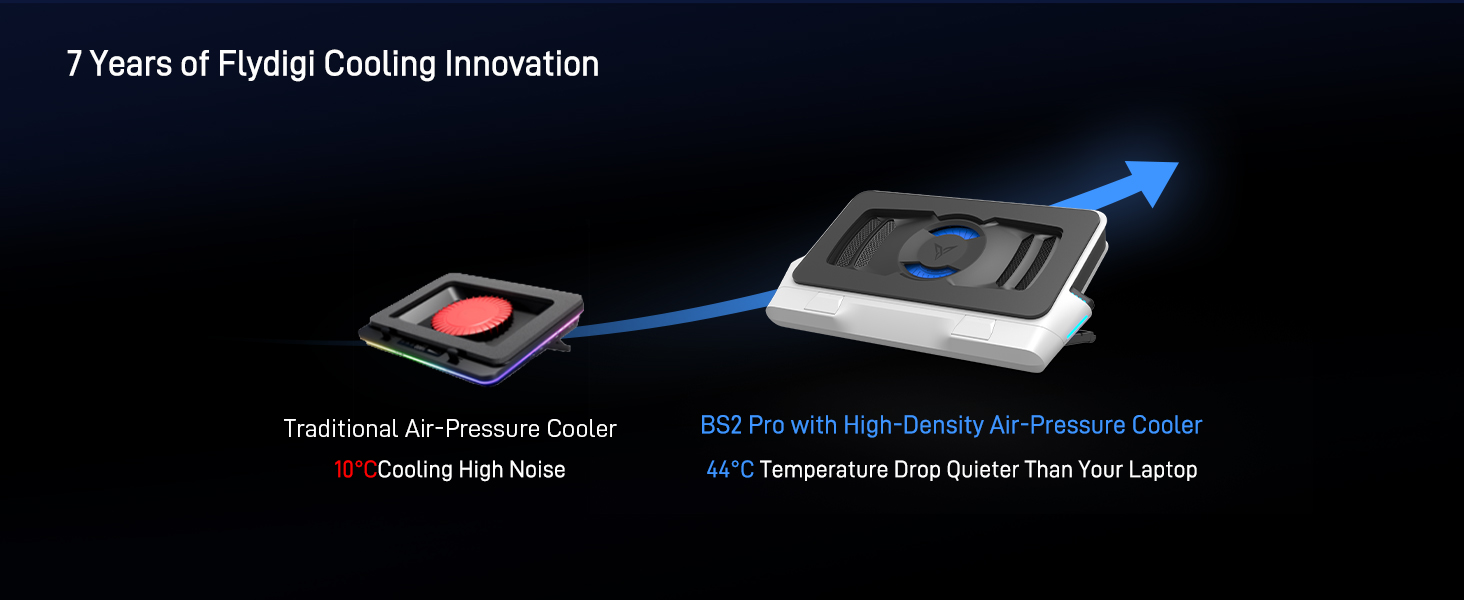 7 Years of Flydigi Cooling Innovation

Traditional Air-Pressure Cooler
10°CCooling High Noise

BS2 Pro with High-Density Air-Pressure Cooler
44°C Temperature Drop Quieter Than Your Laptop